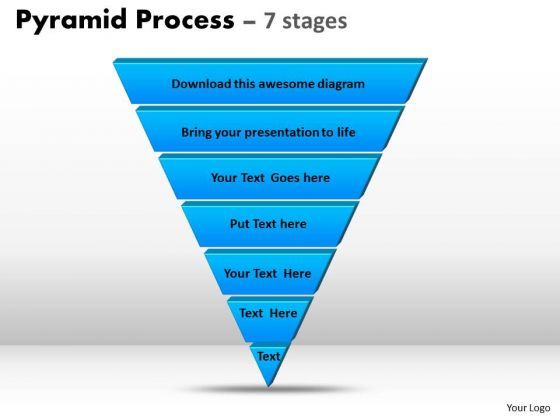 Pyramid Process – 7 stages

Download this awesome diagram

Bring your presentation to life

Your Text Goes here

Put Text here

Your Text Here

Text Here

Text

Your Logo